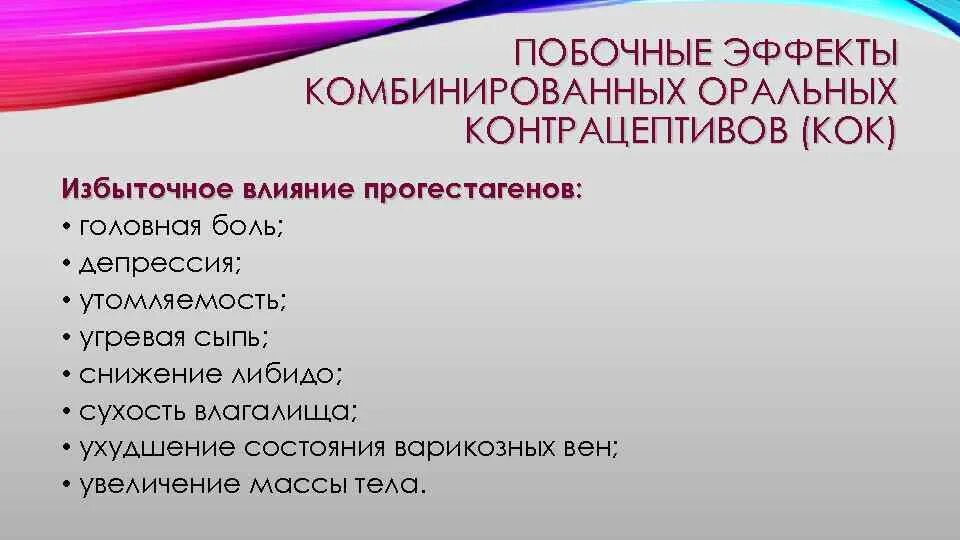 ПОБОЧНЫЕ ЭФФЕКТЫ КОМБИНИРОВАННЫХ ОРАЛЬНЫХ КОНТРАЦЕПТИВОВ (КОК)

Избыточное влияние прогестагенов:
• головная боль;
• депрессия;
• утомляемость;
• угревая сыпь;
• снижение либидо;
• сухость влагалища;
• ухудшение состояния варикозных вен;
• увеличение массы тела.